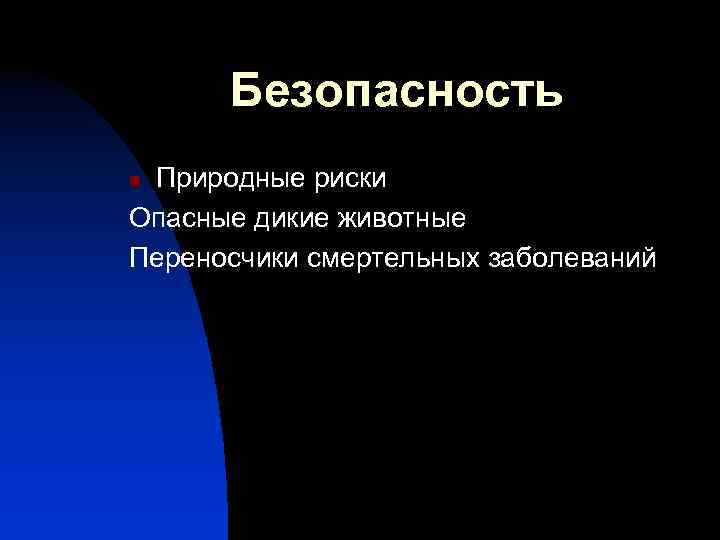 Безопасность

Природные риски

Опасные дикие животные

Переносчики смертельных заболеваний